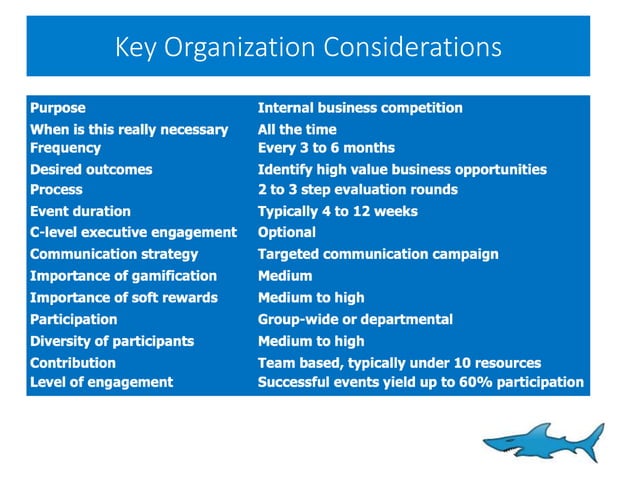 Key Organization Considerations

| | |
|---|---|
| Purpose | Internal business competition |
| When is this really necessary | All the time |
| Frequency | Every 3 to 6 months |
| Desired outcomes | Identify high value business opportunities |
| Process | 2 to 3 step evaluation rounds |
| Event duration | Typically 4 to 12 weeks |
| C-level executive engagement | Optional |
| Communication strategy | Targeted communication campaign |
| Importance of gamification | Medium |
| Importance of soft rewards | Medium to high |
| Participation | Group-wide or departmental |
| Diversity of participants | Medium to high |
| Contribution | Team based, typically under 10 resources |
| Level of engagement | Successful events yield up to 60% participation |